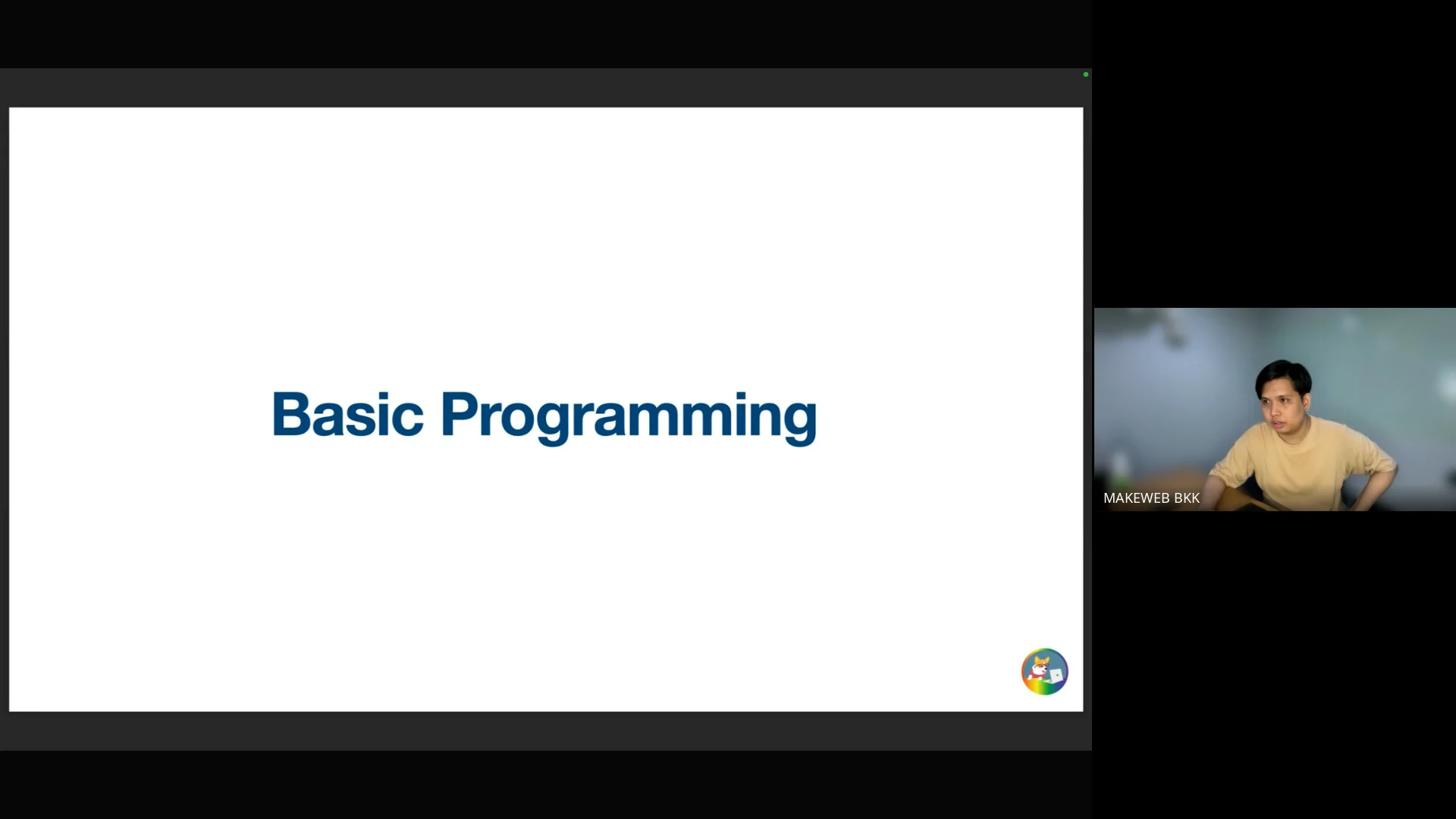 Basic Programming

MAKEWEB BKK